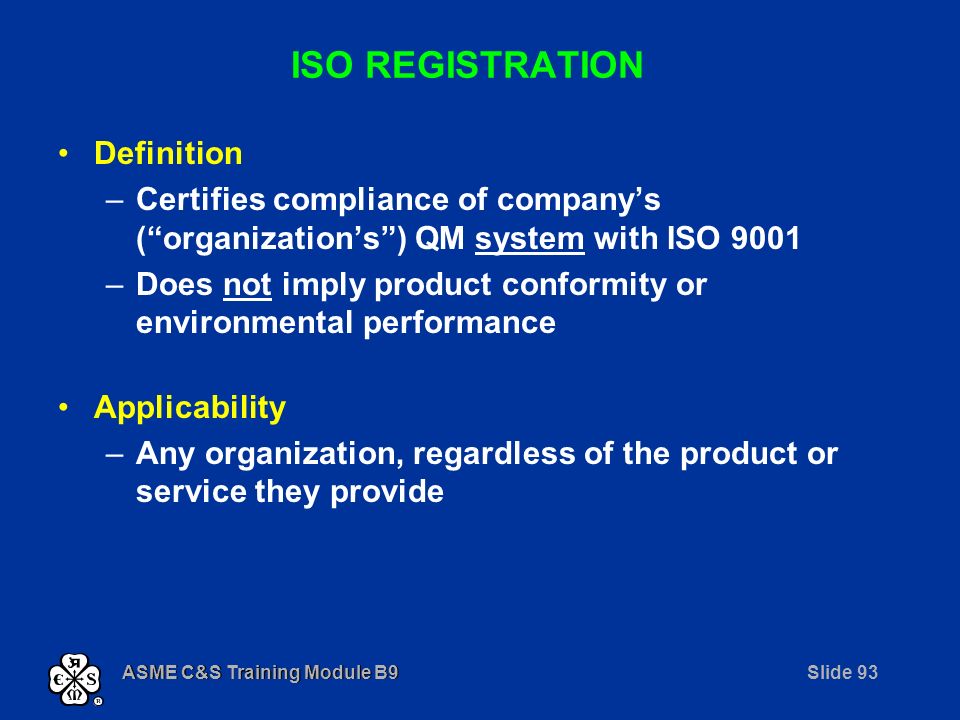 ISO REGISTRATION

• Definition
– Certifies compliance of company's ("organization's") QM system with ISO 9001
– Does not imply product conformity or environmental performance

• Applicability
– Any organization, regardless of the product or service they provide

ASME C&S Training Module B9

Slide 93